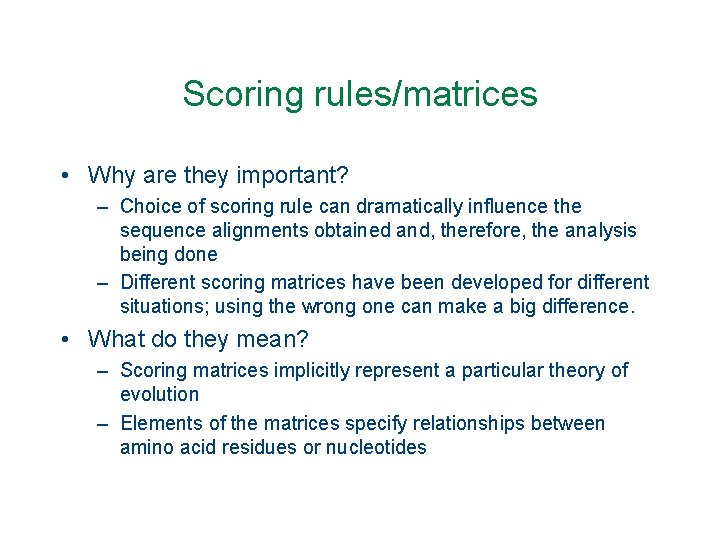 Scoring rules/matrices

• Why are they important?

– Choice of scoring rule can dramatically influence the sequence alignments obtained and, therefore, the analysis being done

– Different scoring matrices have been developed for different situations; using the wrong one can make a big difference.

• What do they mean?

– Scoring matrices implicitly represent a particular theory of evolution

– Elements of the matrices specify relationships between amino acid residues or nucleotides